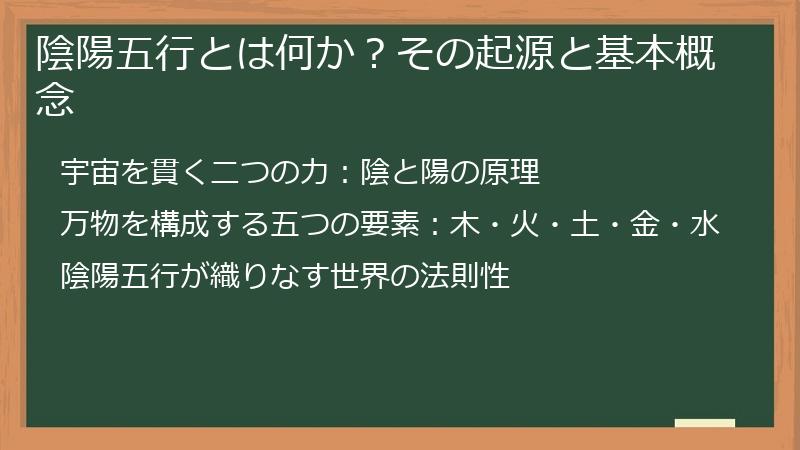 陰陽五行とは何か？その起源と基本概念

宇宙を貫く二つの力：陰と陽の原理

万物を構成する五つの要素：木・火・土・金・水

陰陽五行が織りなす世界の法則性